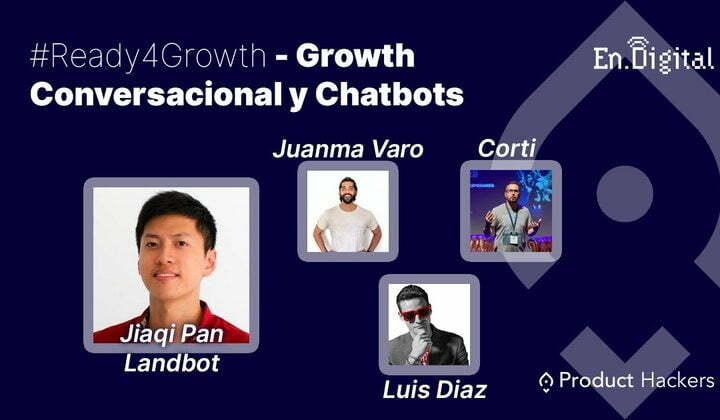 #Ready4Growth - Growth Conversacional y Chatbots

En.Digital

Juanma Varo

Corti

Jiaqi Pan
Landbot

Luis Diaz

Product Hackers